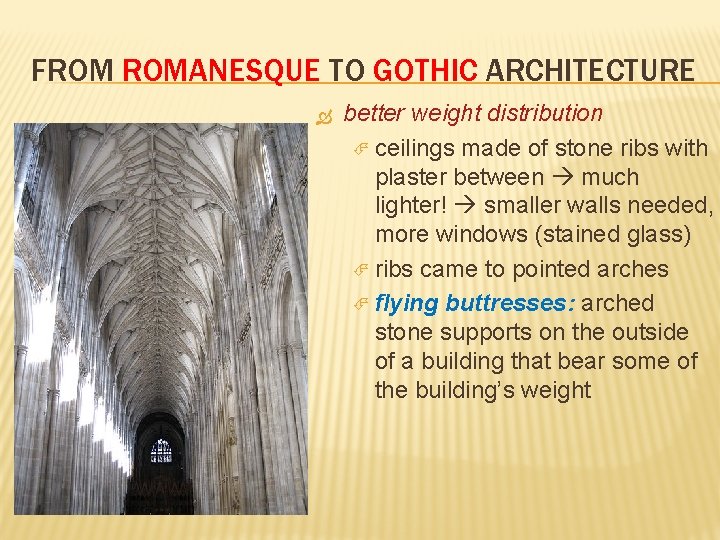 FROM ROMANESQUE TO GOTHIC ARCHITECTURE

better weight distribution

ceilings made of stone ribs with plaster between → much lighter! → smaller walls needed, more windows (stained glass)

ribs came to pointed arches

flying buttresses: arched stone supports on the outside of a building that bear some of the building's weight